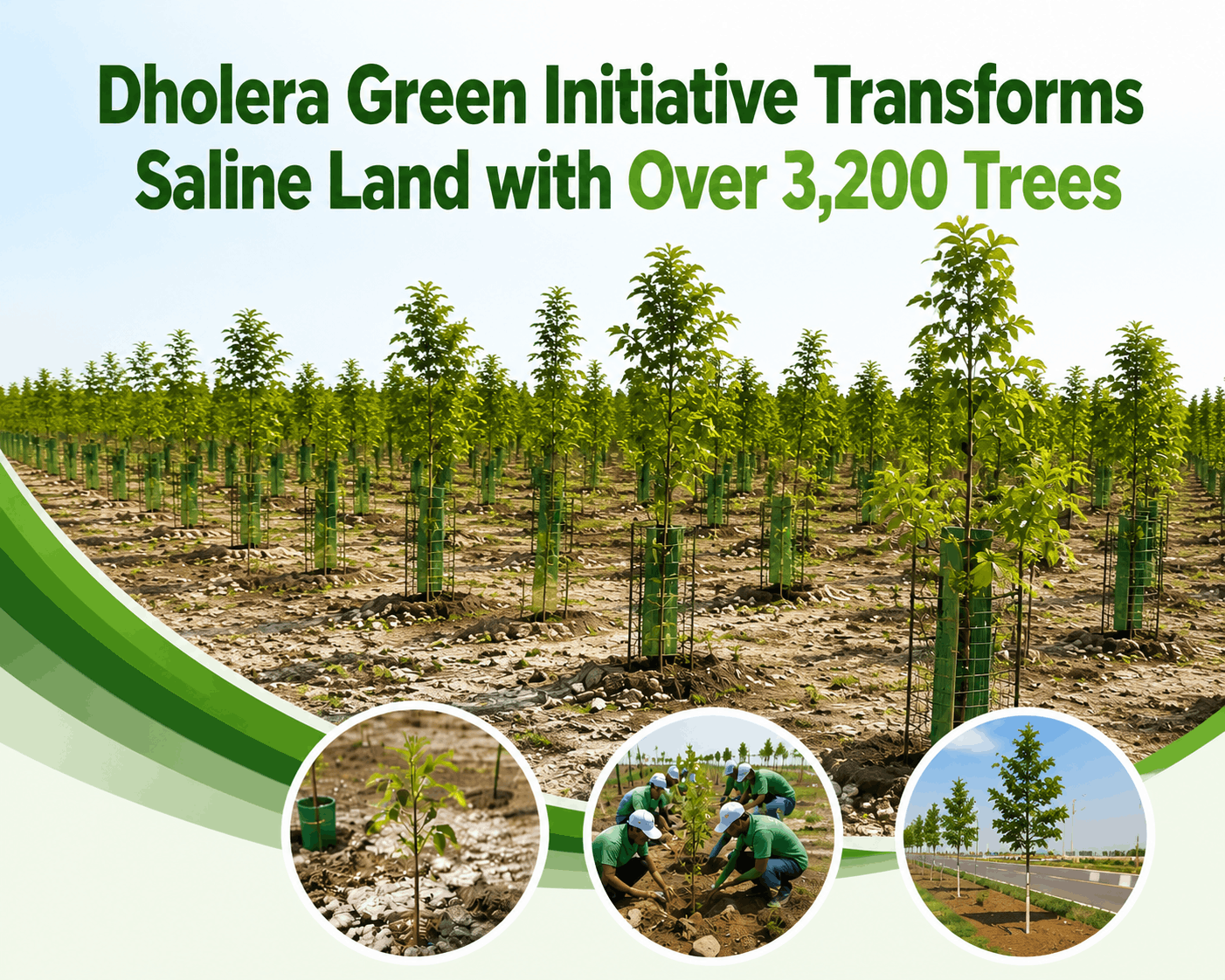 Dholera Green Initiative Transforms Saline Land with Over 3,200 Trees